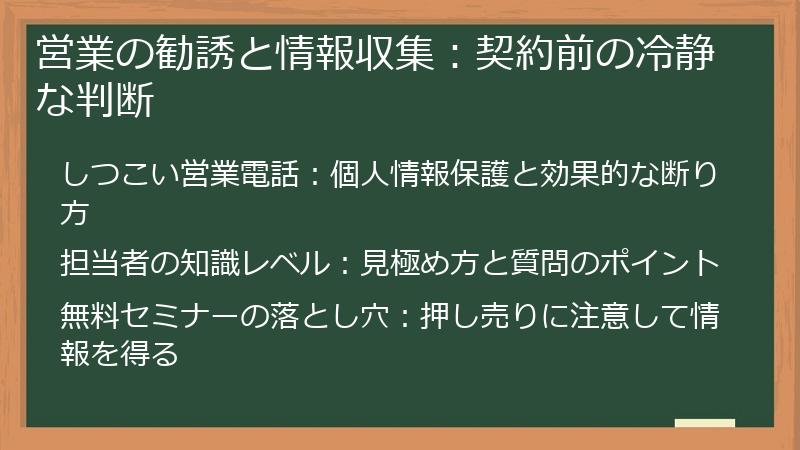 営業の勧誘と情報収集：契約前の冷静な判断

しつこい営業電話：個人情報保護と効果的な断り方

担当者の知識レベル：見極め方と質問のポイント

無料セミナーの落とし穴：押し売りに注意して情報を得る